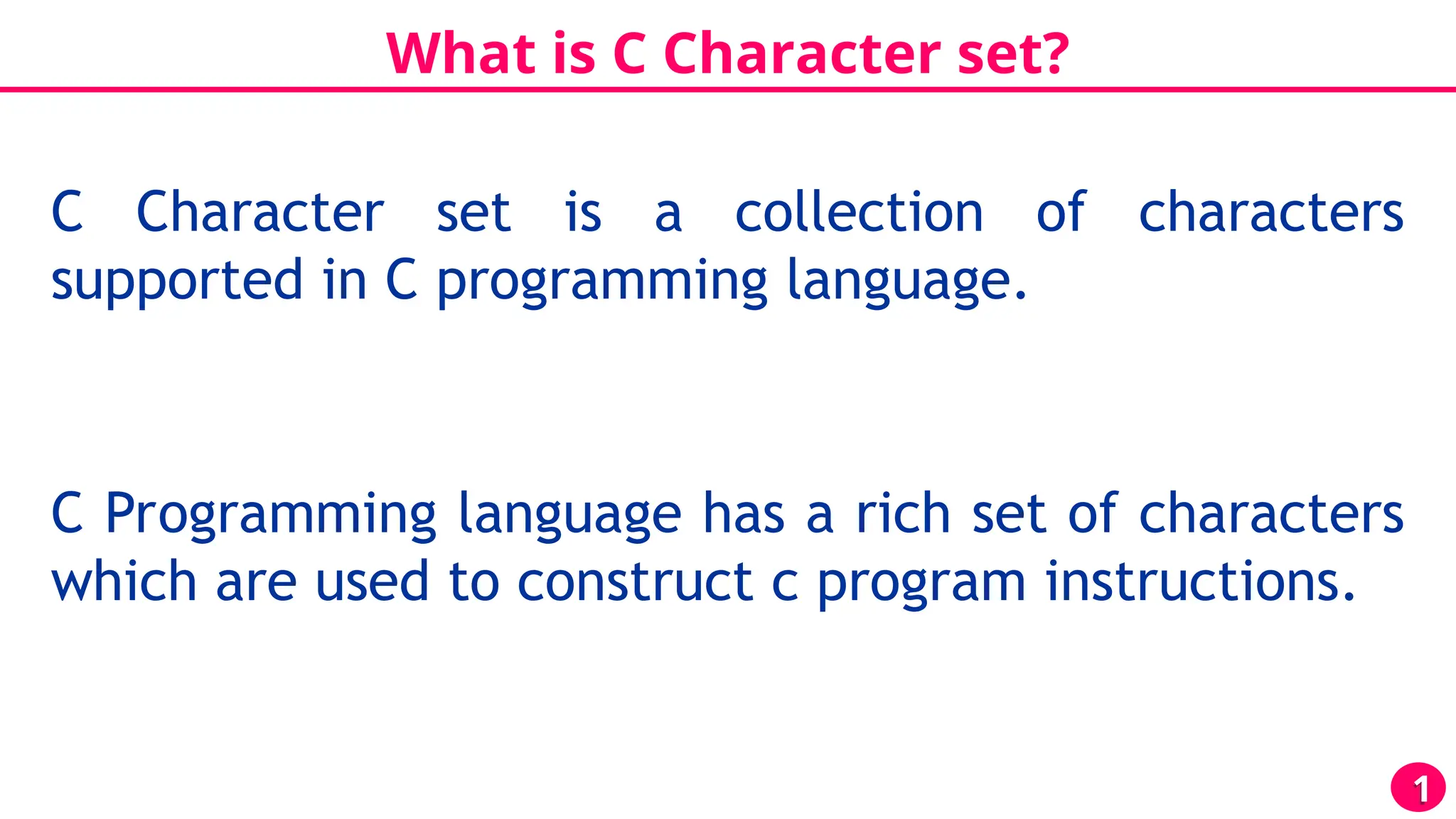 What is C Character set?

C Character set is a collection of characters supported in C programming language.

C Programming language has a rich set of characters which are used to construct c program instructions.

1